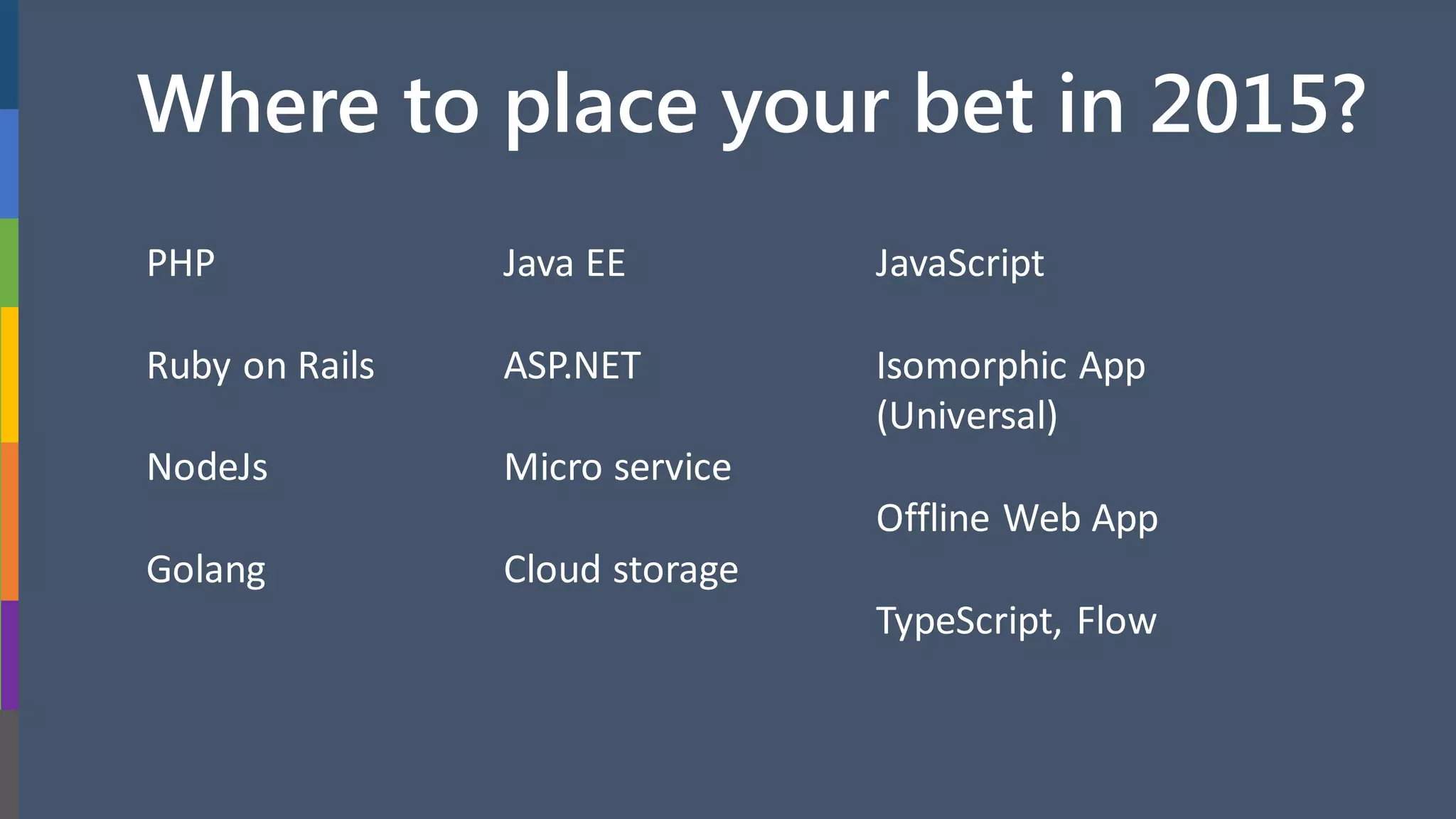 Where to place your bet in 2015?

PHP

Ruby on Rails

NodeJs

Golang

Java EE

ASP.NET

Micro service

Cloud storage

JavaScript

Isomorphic App (Universal)

Offline Web App

TypeScript, Flow